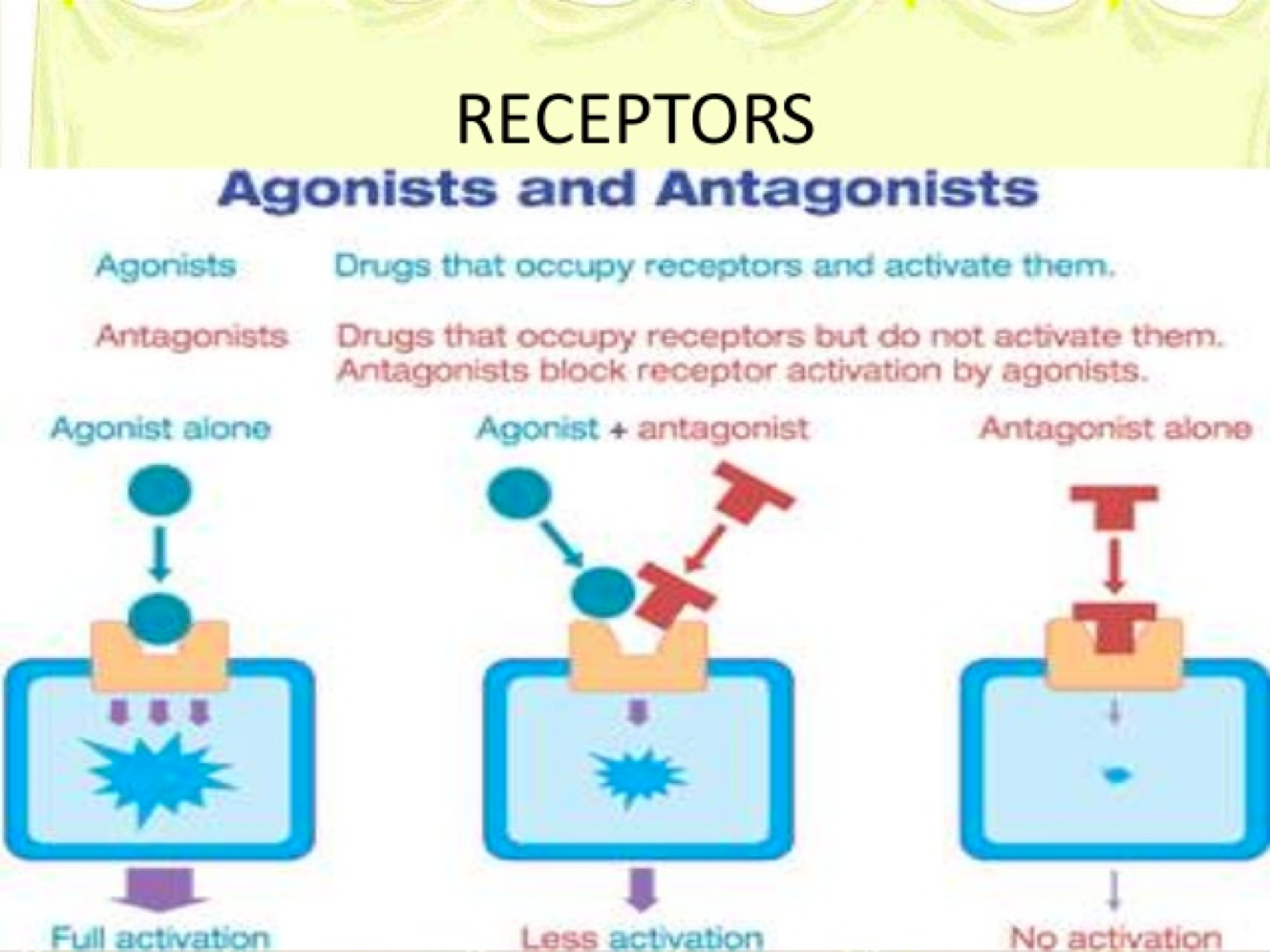 RECEPTORS

Agonists and Antagonists

Agonists Drugs that occupy receptors and activate them.

Antagonists Drugs that occupy receptors but do not activate them. Antagonists block receptor activation by agonists.

Agonist alone

Agonist + antagonist

Antagonist alone

Full activation

Less activation

No activation